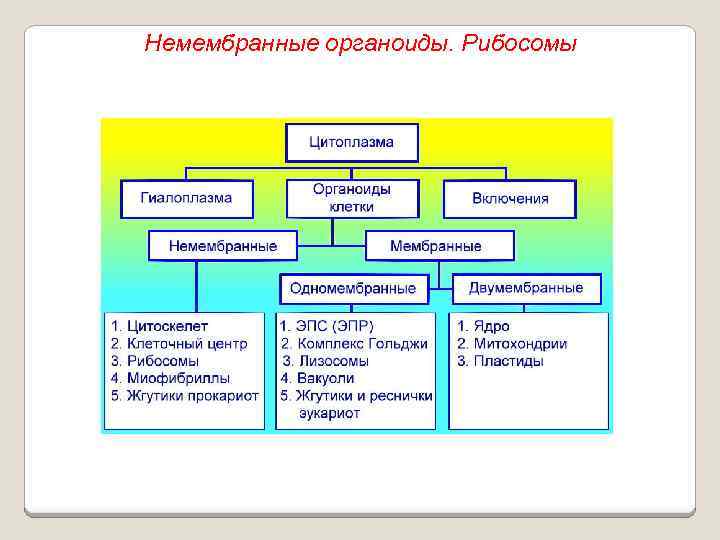 Немембранные органоиды. Рибосомы

Цитоплазма

Гиалоплазма

Органоиды клетки

Включения

Немембранные

Мембранные

Одномембранные

Двумембранные

1. Цитоскелет
2. Клеточный центр
3. Рибосомы
4. Миофибриллы
5. Жгутики прокариот

1. ЭПС (ЭПР)
2. Комплекс Гольджи
3. Лизосомы
4. Вакуоли
5. Жгутики и реснички эукариот

1. Ядро
2. Митохондрии
3. Пластиды